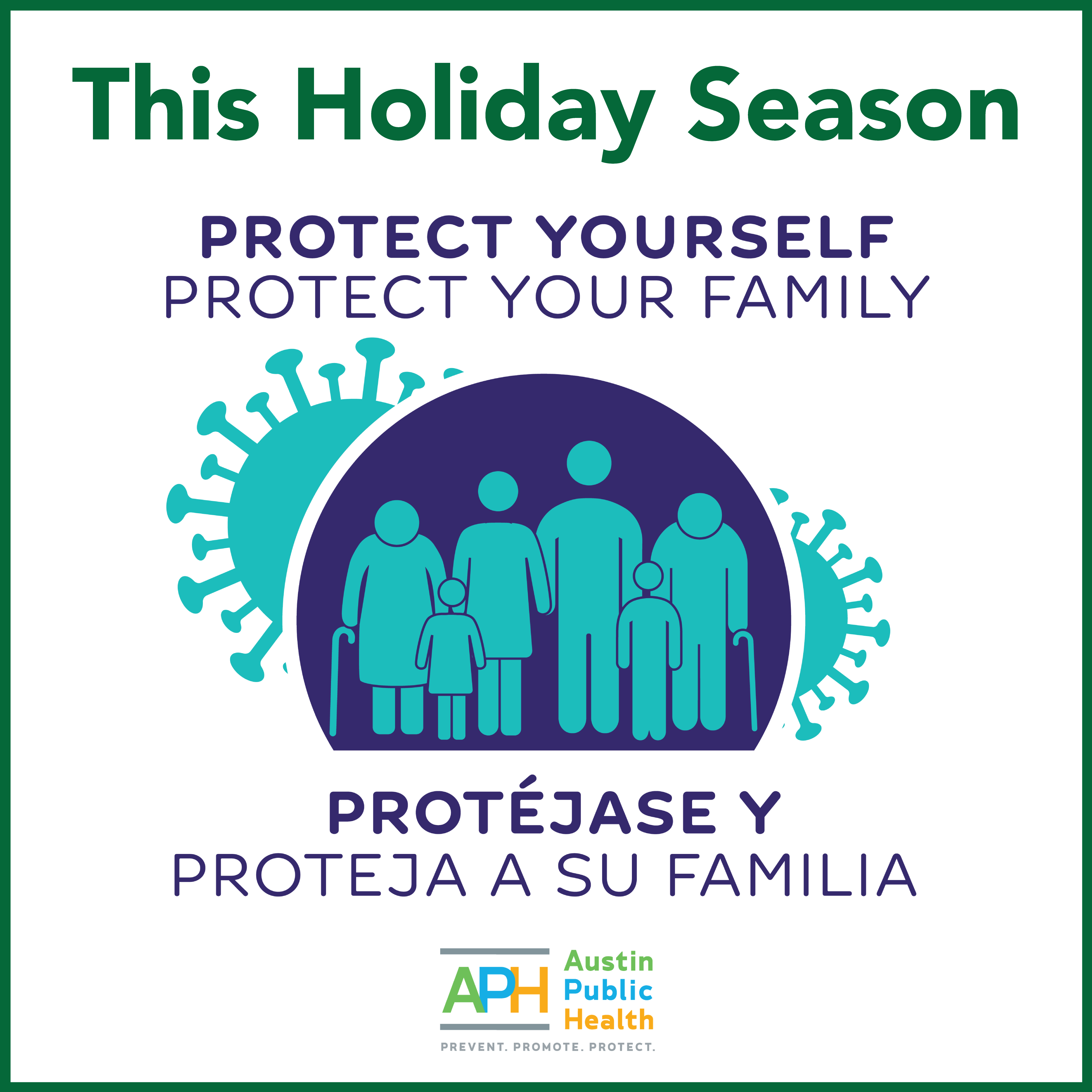 This Holiday Season

PROTECT YOURSELF
PROTECT YOUR FAMILY

PROTÉJASE Y
PROTEJA A SU FAMILIA

APH Austin Public Health

PREVENT. PROMOTE. PROTECT.